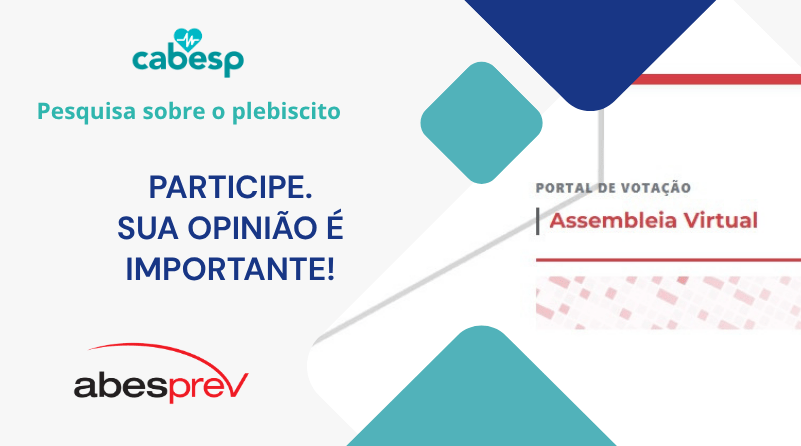 cabesp

Pesquisa sobre o plebiscito

PARTICIPE.
SUA OPINIÃO É
IMPORTANTE!

abesprev

PORTAL DE VOTAÇÃO

Assembleia Virtual